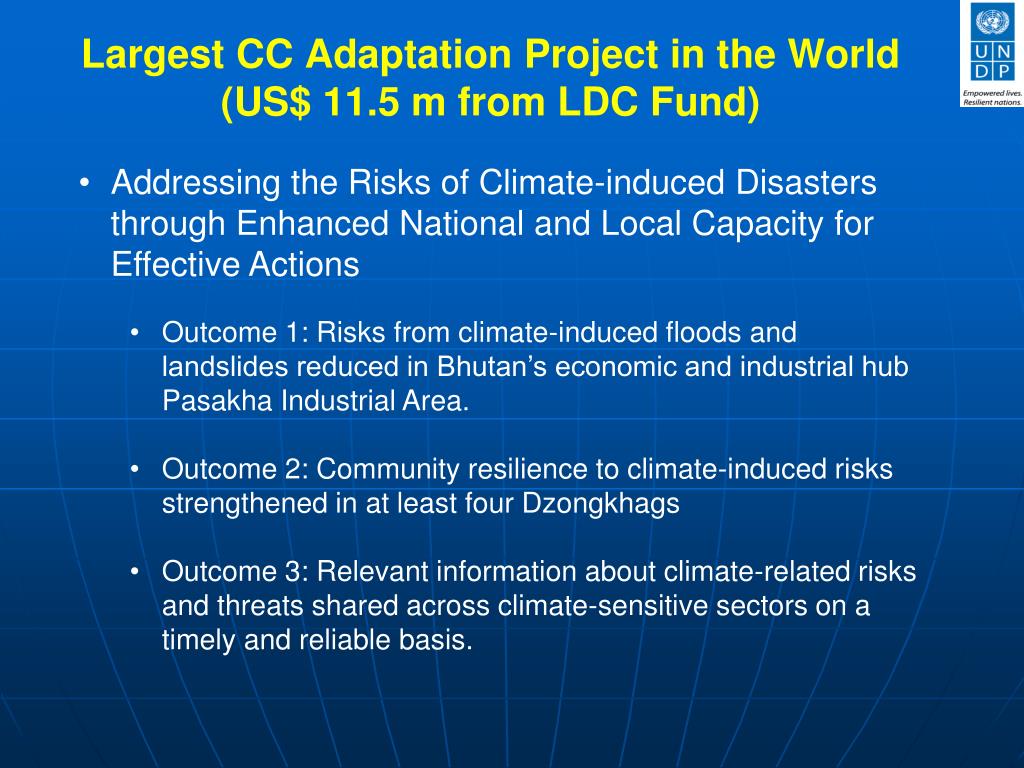 Largest CC Adaptation Project in the World (US$ 11.5 m from LDC Fund)

U N D P

Empowered lives. Resilient nations.

• Addressing the Risks of Climate-induced Disasters through Enhanced National and Local Capacity for Effective Actions

• Outcome 1: Risks from climate-induced floods and landslides reduced in Bhutan's economic and industrial hub Pasakha Industrial Area.

• Outcome 2: Community resilience to climate-induced risks strengthened in at least four Dzongkhags

• Outcome 3: Relevant information about climate-related risks and threats shared across climate-sensitive sectors on a timely and reliable basis.